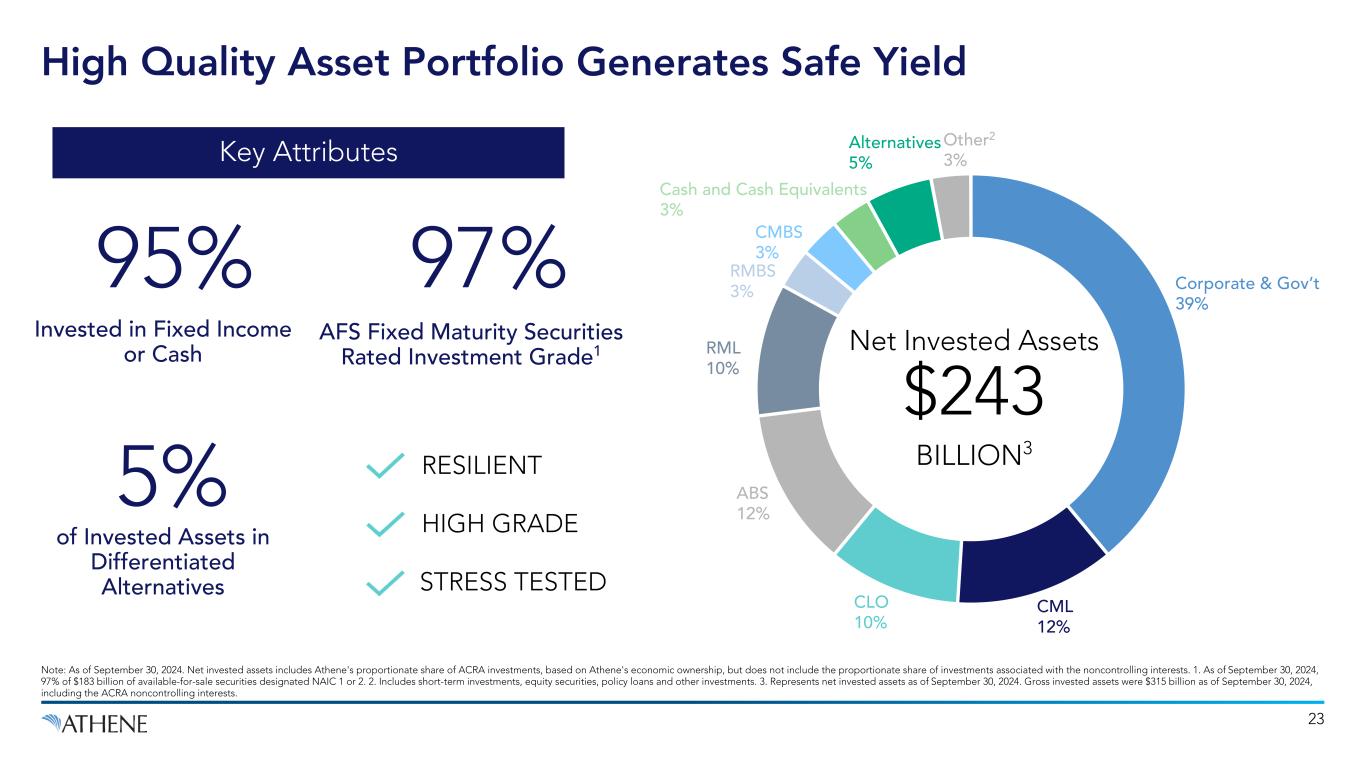 High Quality Asset Portfolio Generates Safe Yield

Key Attributes

95%
Invested in Fixed Income or Cash

97%
AFS Fixed Maturity Securities Rated Investment Grade$^1$

5%
of Invested Assets in Differentiated Alternatives

RESILIENT
HIGH GRADE
STRESS TESTED

Alternatives 5%
Other$^2$ 3%
Cash and Cash Equivalents 3%
CMBS 3%
RMBS 3%
RML 10%
ABS 12%
CLO 10%
CML 12%
Corporate & Gov't 39%

Net Invested Assets
$243
BILLION$^3$

Note: As of September 30, 2024. Net invested assets includes Athene's proportionate share of ACRA investments, based on Athene's economic ownership, but does not include the proportionate share of investments associated with the noncontrolling interests. 1. As of September 30, 2024, 97% of $183 billion of available-for-sale securities designated NAIC 1 or 2. 2. Includes short-term investments, equity securities, policy loans and other investments. 3. Represents net invested assets as of September 30, 2024. Gross invested assets were $315 billion as of September 30, 2024, including the ACRA noncontrolling interests.

ATHENE

23